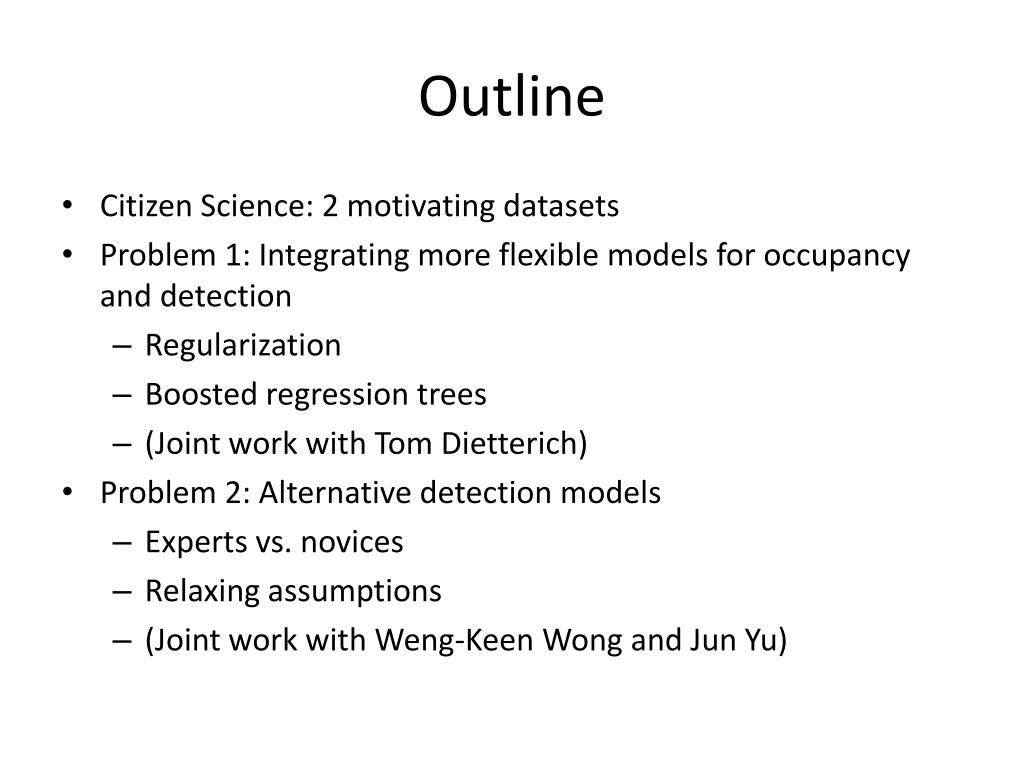 Outline

• Citizen Science: 2 motivating datasets
• Problem 1: Integrating more flexible models for occupancy and detection
– Regularization
– Boosted regression trees
– (Joint work with Tom Dietterich)
• Problem 2: Alternative detection models
– Experts vs. novices
– Relaxing assumptions
– (Joint work with Weng-Keen Wong and Jun Yu)